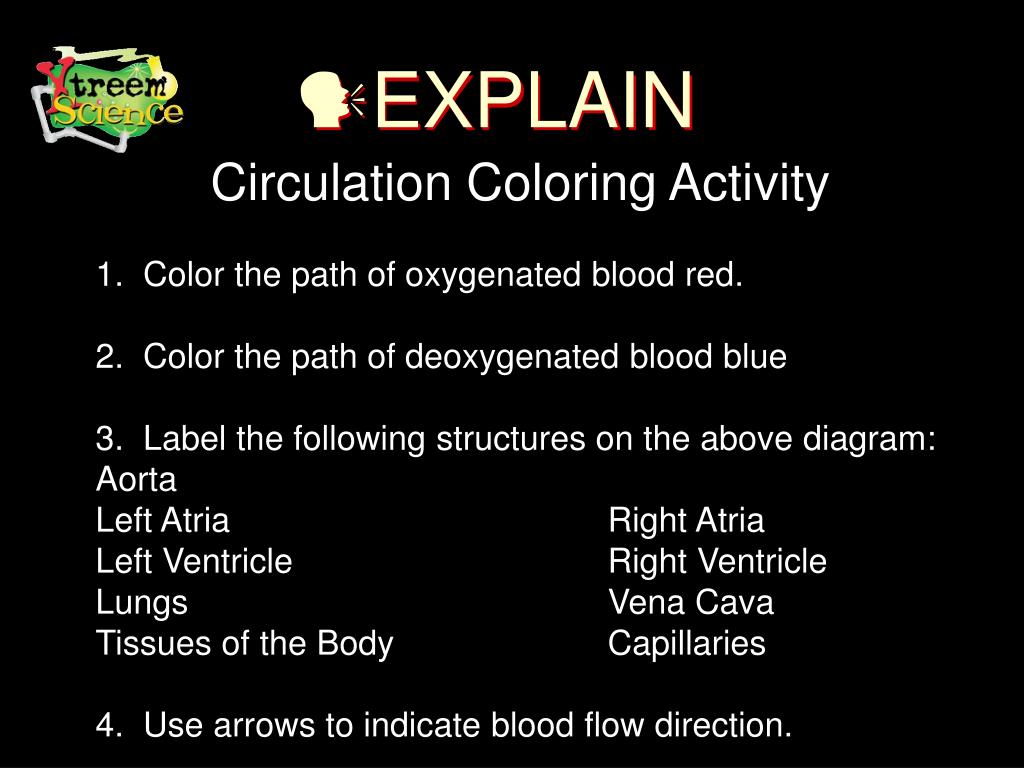 Xtreem Science

EXPLAIN

Circulation Coloring Activity

1. Color the path of oxygenated blood red.

2. Color the path of deoxygenated blood blue

3. Label the following structures on the above diagram:
Aorta
Left Atria
Left Ventricle
Lungs
Tissues of the Body

Right Atria
Right Ventricle
Vena Cava
Capillaries

4. Use arrows to indicate blood flow direction.